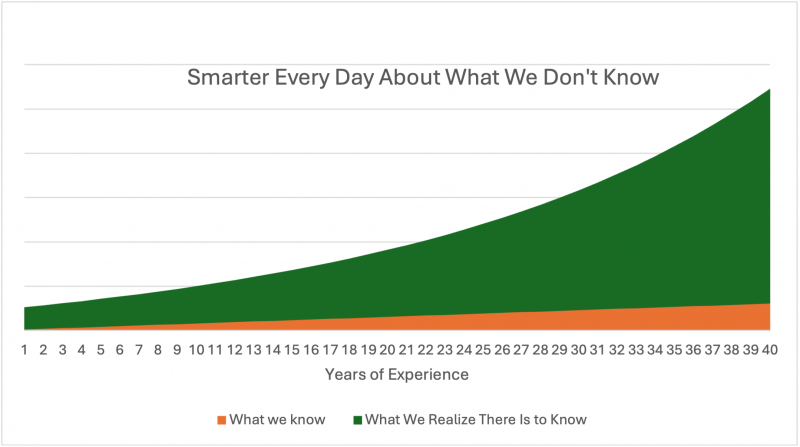 Smarter Every Day About What We Don't Know

1 2 3 4 5 6 7 8 9 10 11 12 13 14 15 16 17 18 19 20 21 22 23 24 25 26 27 28 29 30 31 32 33 34 35 36 37 38 39 40

Years of Experience

What we know
What We Realize There Is to Know